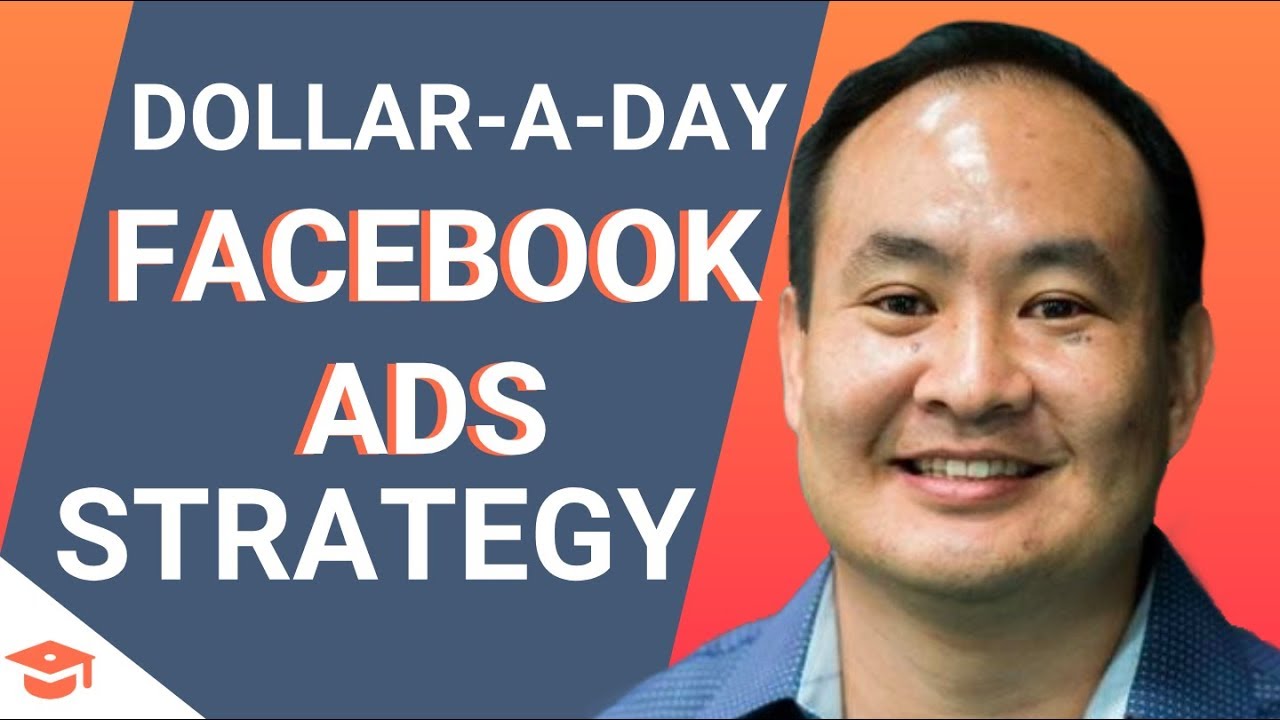 DOLLAR-A-DAY
FACEBOOK
ADS
STRATEGY